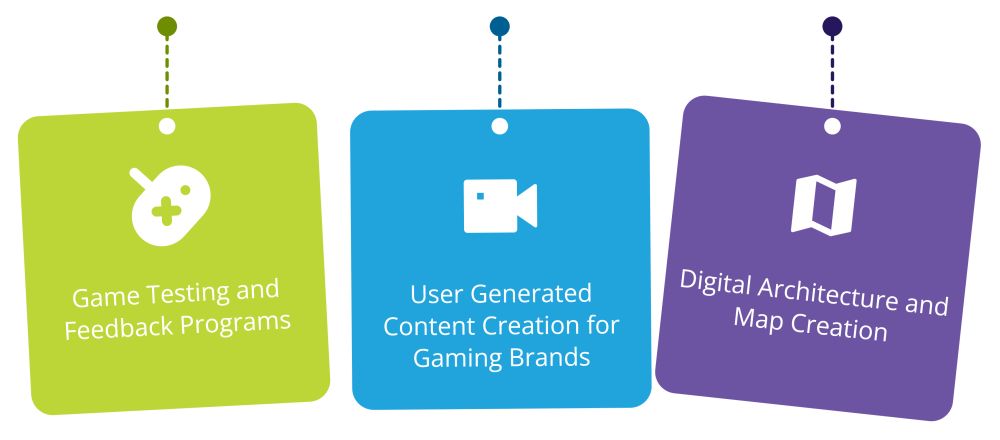 Game Testing and Feedback Programs

User Generated Content Creation for Gaming Brands

Digital Architecture and Map Creation